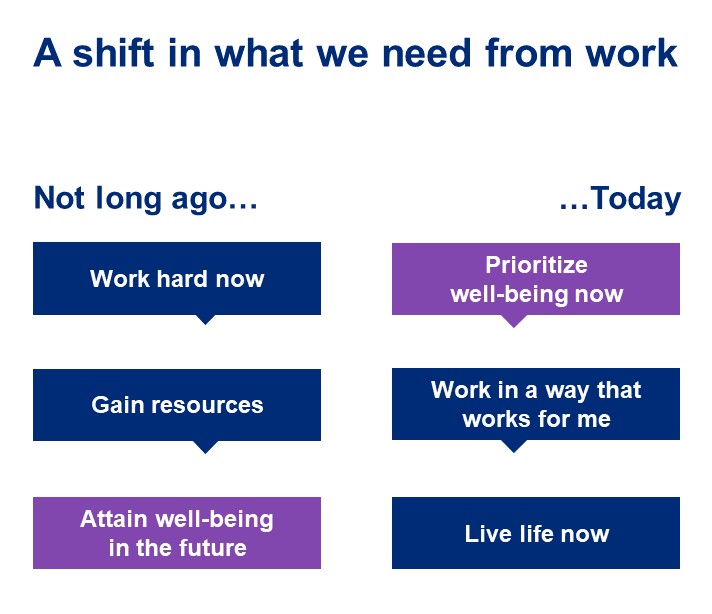 A shift in what we need from work

Not long ago…

Work hard now

Gain resources

Attain well-being in the future

…Today

Prioritize well-being now

Work in a way that works for me

Live life now